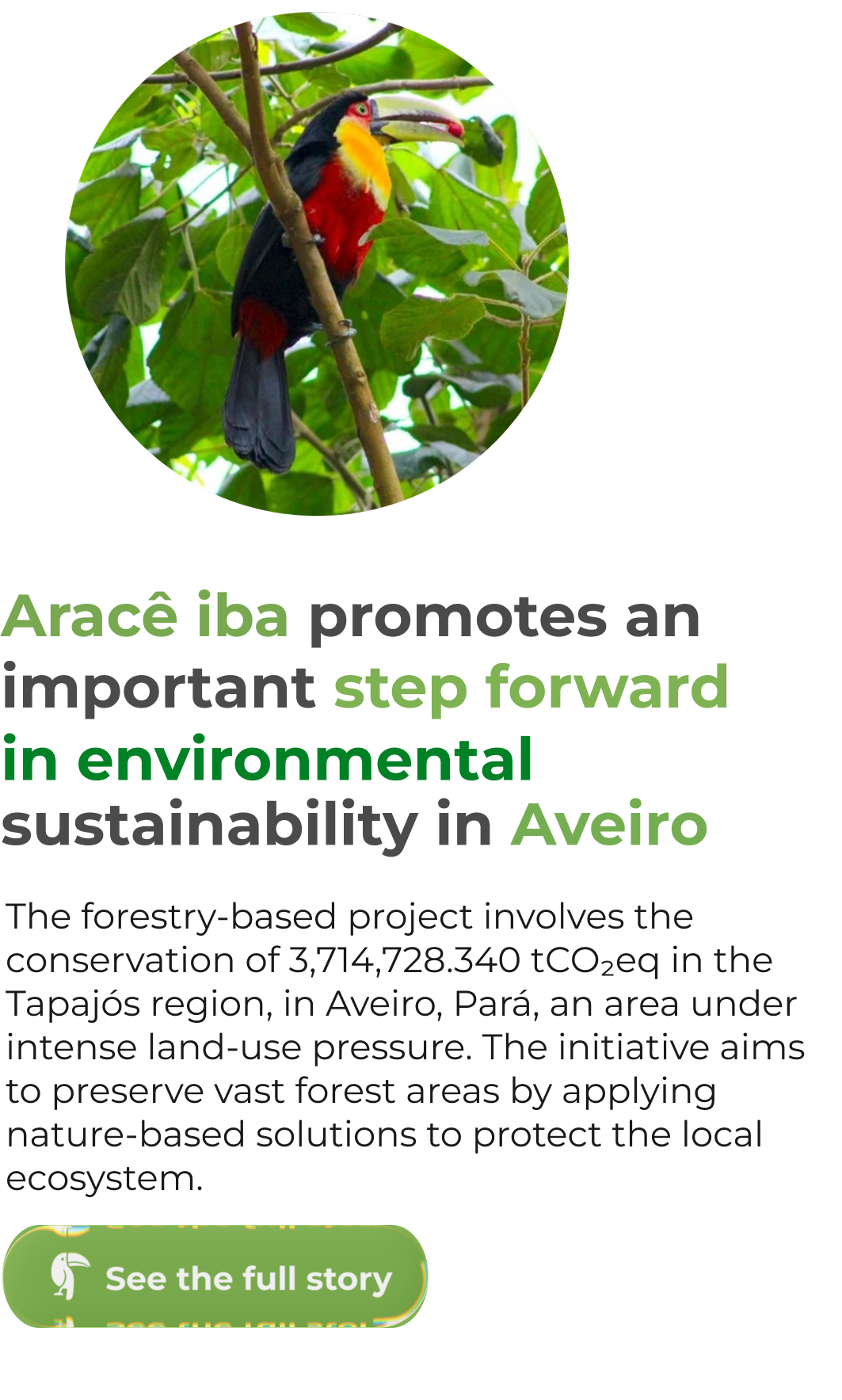 Aracê iba promotes an important step forward in environmental sustainability in Aveiro

The forestry-based project involves the conservation of 3,714,728.340 $tCO_2eq$ in the Tapajós region, in Aveiro, Pará, an area under intense land-use pressure. The initiative aims to preserve vast forest areas by applying nature-based solutions to protect the local ecosystem.

See the full story